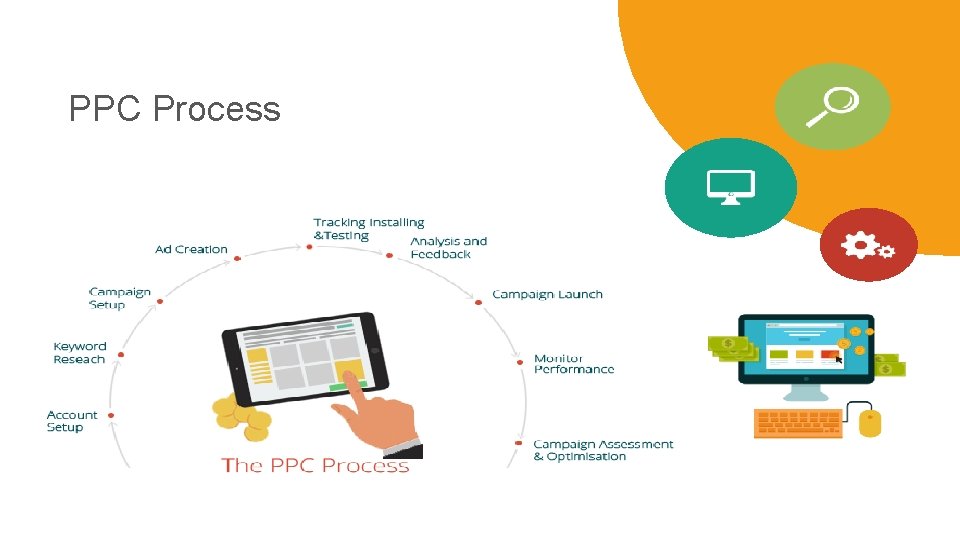 PPC Process

Account Setup

Keyword Reseach

Campaign Setup

Ad Creation

Tracking Installing &Testing

Analysis and Feedback

Campaign Launch

Monitor Performance

Campaign Assessment & Optimisation

The PPC Process